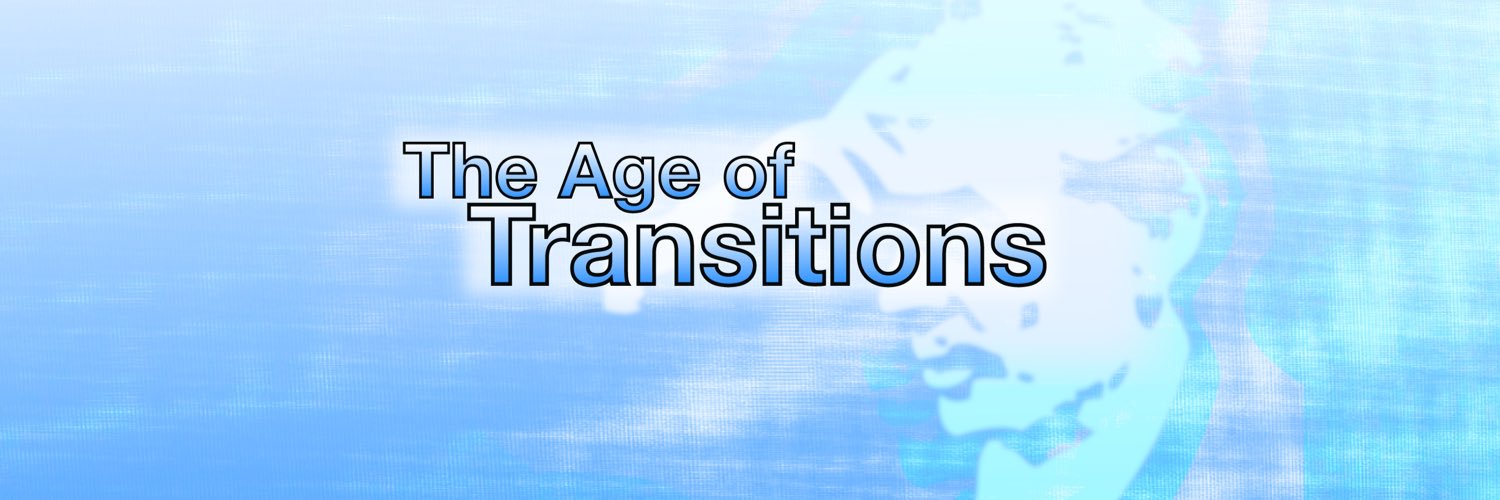 The Age of Transitions